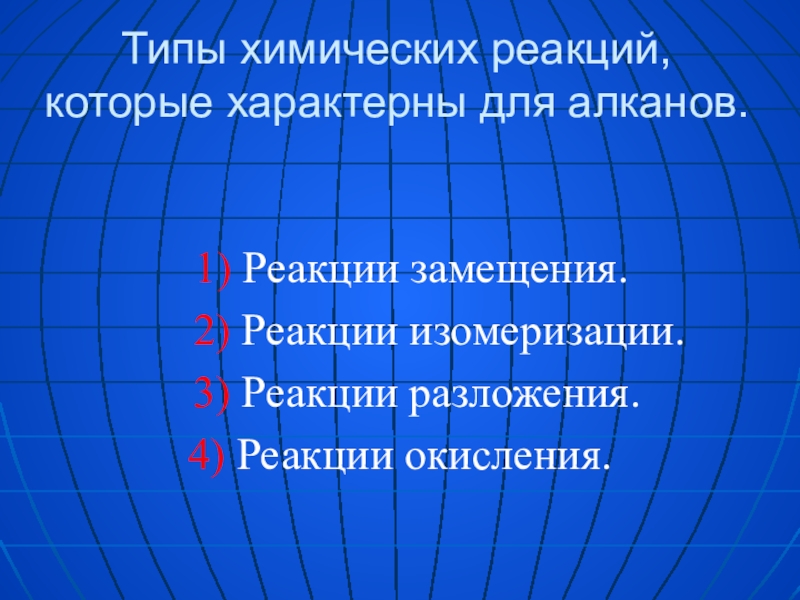 Типы химических реакций, которые характерны для алканов.

1) Реакции замещения.
2) Реакции изомеризации.
3) Реакции разложения.
4) Реакции окисления.